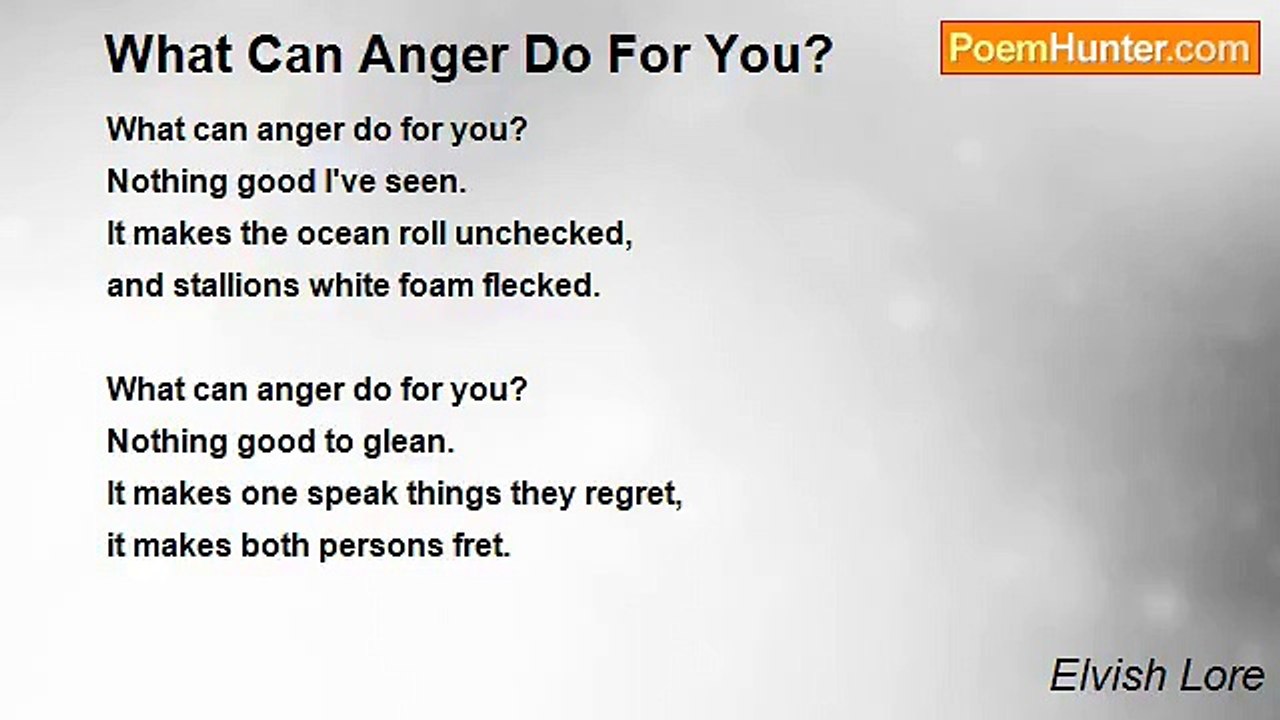 What Can Anger Do For You?

PoemHunter.com

What can anger do for you?
Nothing good I've seen.
It makes the ocean roll unchecked,
and stallions white foam flecked.

What can anger do for you?
Nothing good to glean.
It makes one speak things they regret,
it makes both persons fret.

Elvish Lore